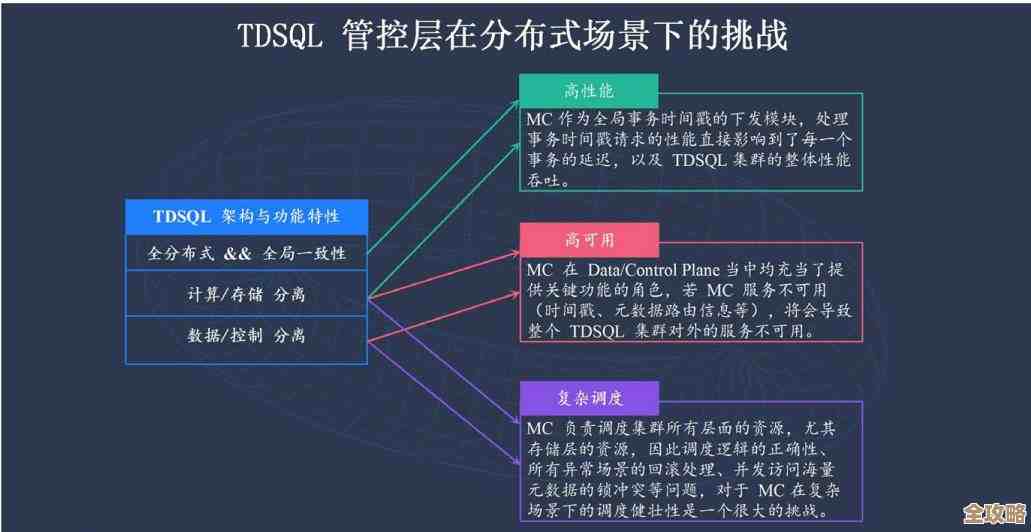 TDSQL 管控层在分布式场景下的挑战

TDSQL 架构与功能特性

全分布式 && 全局一致性

计算/存储 分离

数据/控制 分离

高性能

MC 作为全局事务时间戳的下发模块，处理事务时间戳请求的性能直接影响到了每一个事务的延迟，以及 TDSQL 集群的整体性能吞吐。

高可用

MC 在 Data/Control Plane 当中均充当了提供关键功能的角色，若 MC 服务不可用（时间戳、元数据路由信息等），将会导致整个 TDSQL 集群对外的服务不可用。

复杂调度

MC 负责调度集群所有层面的资源，尤其存储层的资源，因此调度逻辑的正确性、所有异常场景的回滚处理、并发访问海量元数据的锁冲突等问题，对于 MC 在复杂场景下的调度健壮性是一个很大的挑战。

全攻略